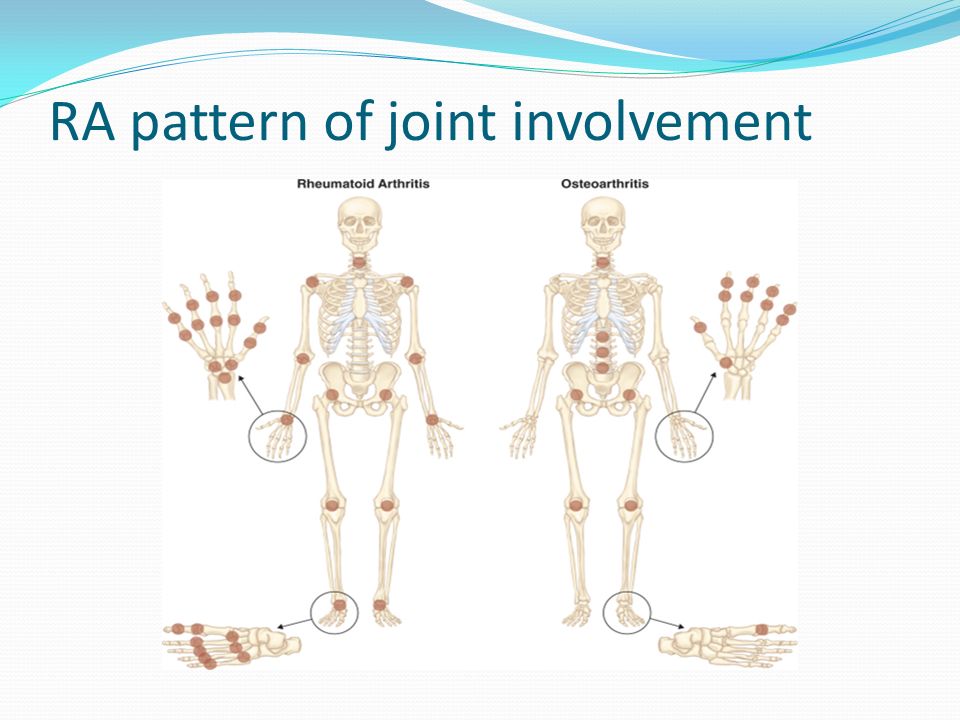 RA pattern of joint involvement

Rheumatoid Arthritis

Osteoarthritis